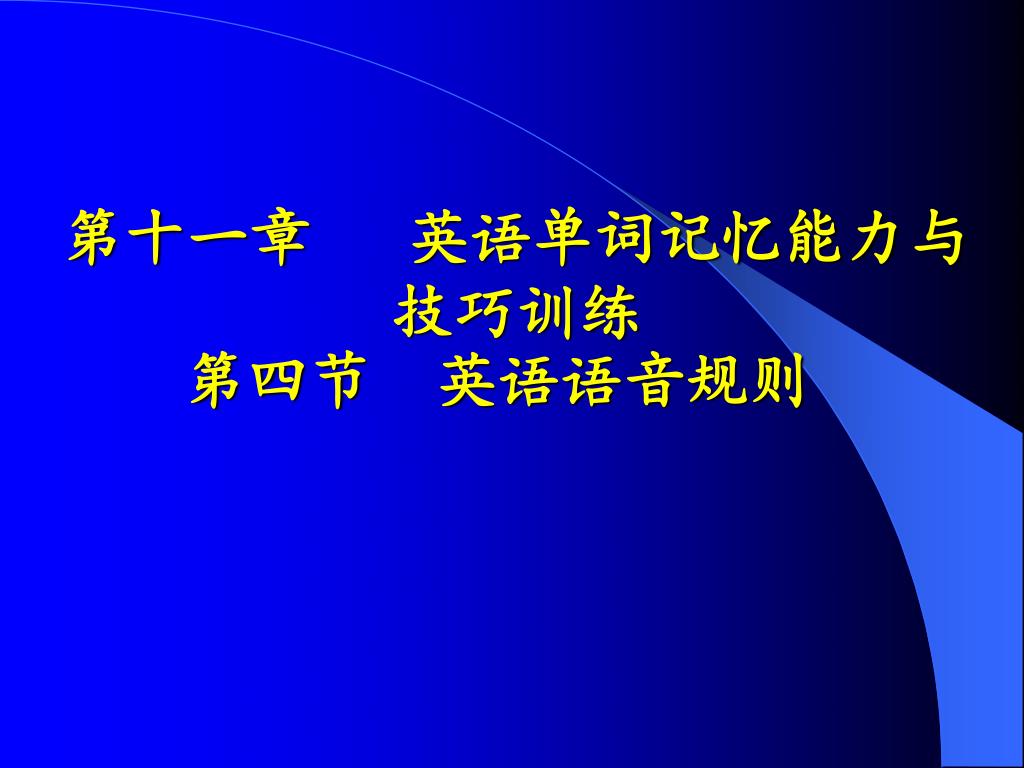 第十一章　　英语单词记忆能力与技巧训练
第四节　英语语音规则